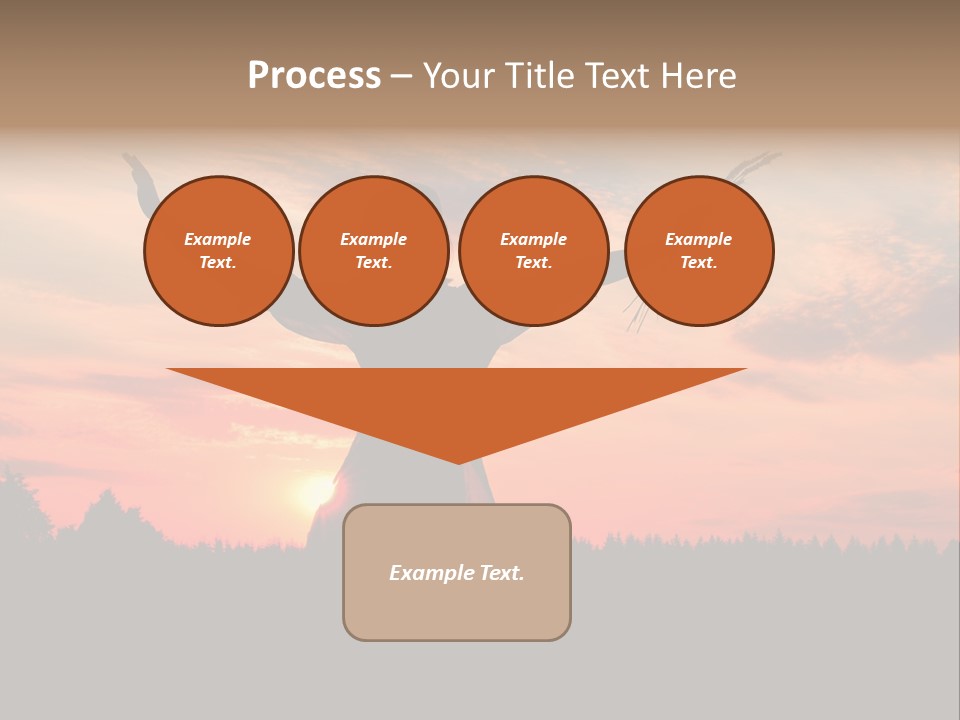 Process – Your Title Text Here

Example Text.

Example Text.

Example Text.

Example Text.

Example Text.